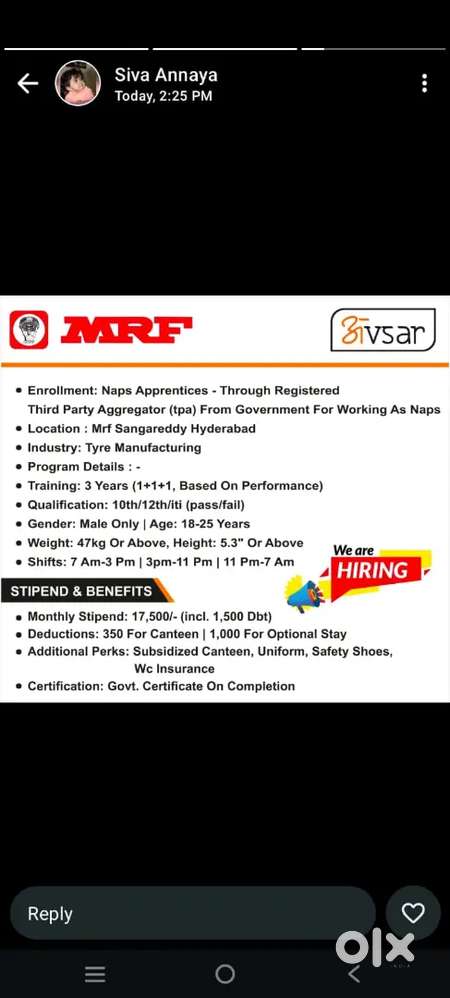 Siva Annaya
Today, 2:25 PM

MRF

अvsar

• Enrollment: Naps Apprentices - Through Registered Third Party Aggregator (tpa) From Government For Working As Naps
• Location : Mrf Sangareddy Hyderabad
• Industry: Tyre Manufacturing
• Program Details : -
• Training: 3 Years (1+1+1, Based On Performance)
• Qualification: 10th/12th/iti (pass/fail)
• Gender: Male Only | Age: 18-25 Years
• Weight: 47kg Or Above, Height: 5.3" Or Above
• Shifts: 7 Am-3 Pm | 3pm-11 Pm | 11 Pm-7 Am

We are HIRING

STIPEND & BENEFITS

• Monthly Stipend: 17,500/- (incl. 1,500 Dbt)
• Deductions: 350 For Canteen | 1,000 For Optional Stay
• Additional Perks: Subsidized Canteen, Uniform, Safety Shoes, Wc Insurance
• Certification: Govt. Certificate On Completion

Reply

olx